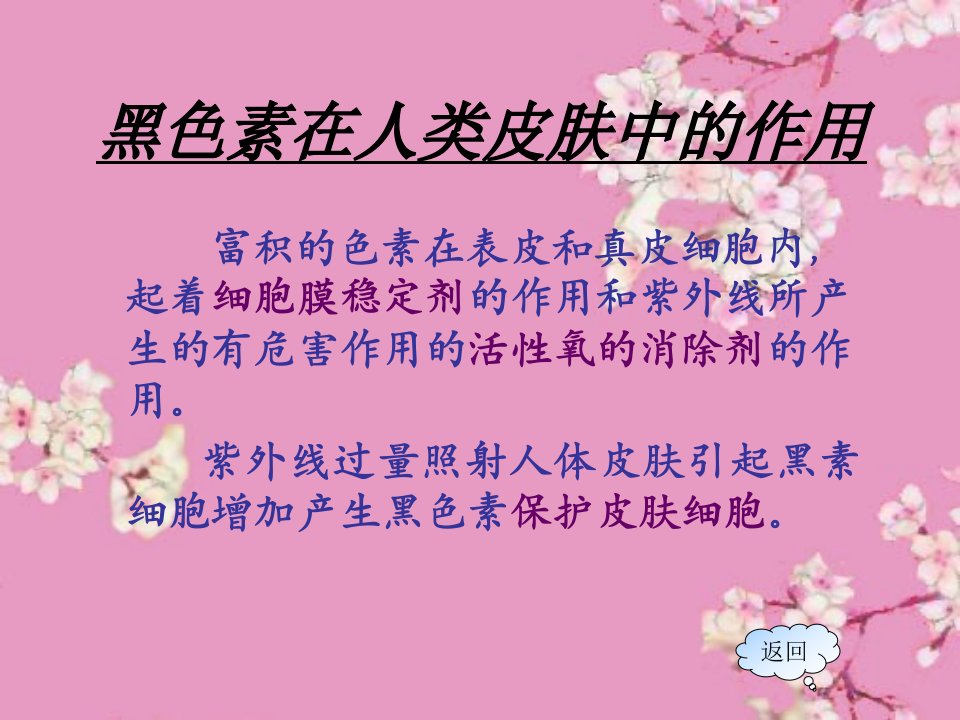 黑色素在人类皮肤中的作用

富积的色素在表皮和真皮细胞内，起着细胞膜稳定剂的作用和紫外线所产生的有危害作用的活性氧的消除剂的作用。

紫外线过量照射人体皮肤引起黑素细胞增加产生黑色素保护皮肤细胞。

返回